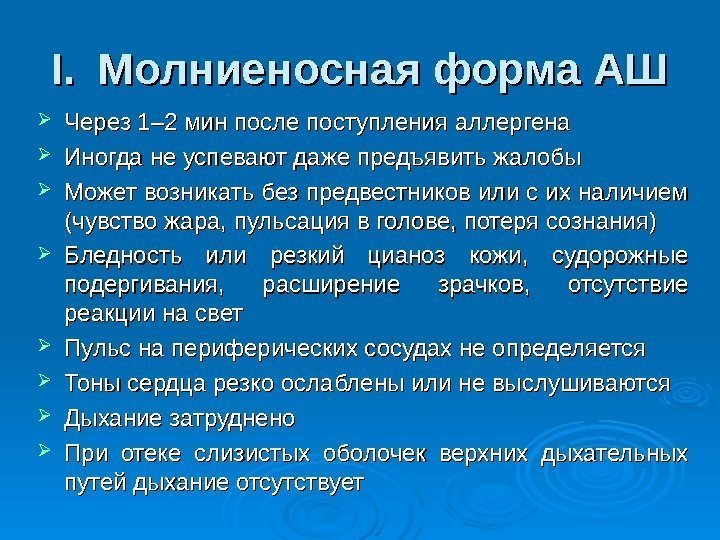 I. Молниеносная форма АШ

➢ Через 1–2 мин после поступления аллергена
➢ Иногда не успевают даже предъявить жалобы
➢ Может возникать без предвестников или с их наличием (чувство жара, пульсация в голове, потеря сознания)
➢ Бледность или резкий цианоз кожи, судорожные подергивания, расширение зрачков, отсутствие реакции на свет
➢ Пульс на периферических сосудах не определяется
➢ Тоны сердца резко ослаблены или не выслушиваются
➢ Дыхание затруднено
➢ При отеке слизистых оболочек верхних дыхательных путей дыхание отсутствует